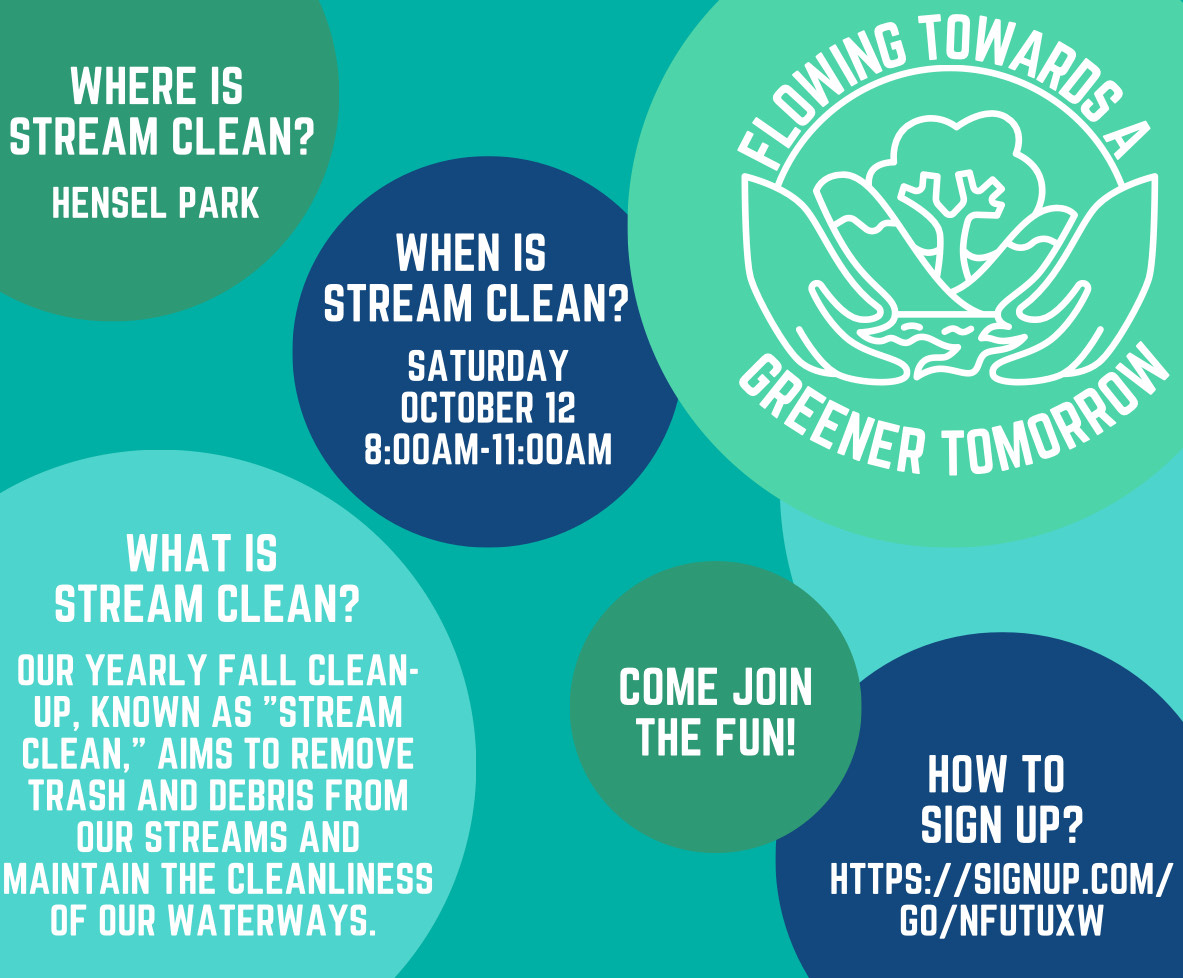 WHERE IS STREAM CLEAN?

HENSEL PARK

WHEN IS STREAM CLEAN?

SATURDAY OCTOBER 12 8:00AM-11:00AM

FLOWING TOWARDS A GREENER TOMORROW

WHAT IS STREAM CLEAN?

OUR YEARLY FALL CLEAN-UP, KNOWN AS "STREAM CLEAN," AIMS TO REMOVE TRASH AND DEBRIS FROM OUR STREAMS AND MAINTAIN THE CLEANLINESS OF OUR WATERWAYS.

COME JOIN THE FUN!

HOW TO SIGN UP?

HTTPS://SIGNUP.COM/GO/NFUTUXW